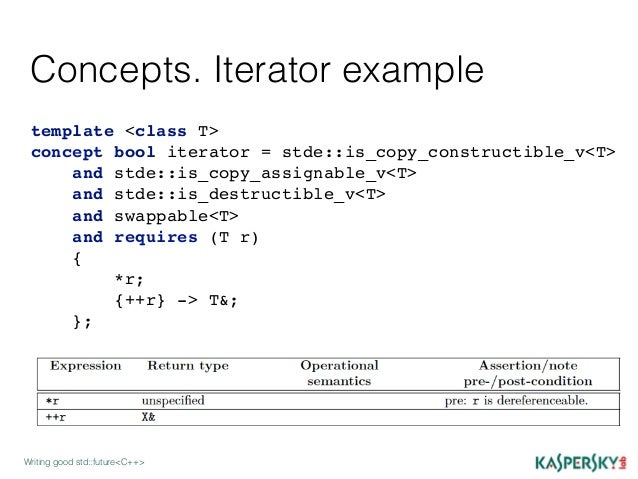 Concepts. Iterator example

template <class T>
concept bool iterator = stde::is_copy_constructible_v<T>
    and stde::is_copy_assignable_v<T>
    and stde::is_destructible_v<T>
    and swappable<T>
    and requires (T r)
    {
        *r;
        {++r} -> T&;
    };

| Expression | Return type | Operational semantics | Assertion/note pre-/post-condition |
|---|---|---|---|
| *r | unspecified | | pre: r is dereferenceable. |
| ++r | X& | | |

Writing good std::future<C++>

KASPERSKY lab